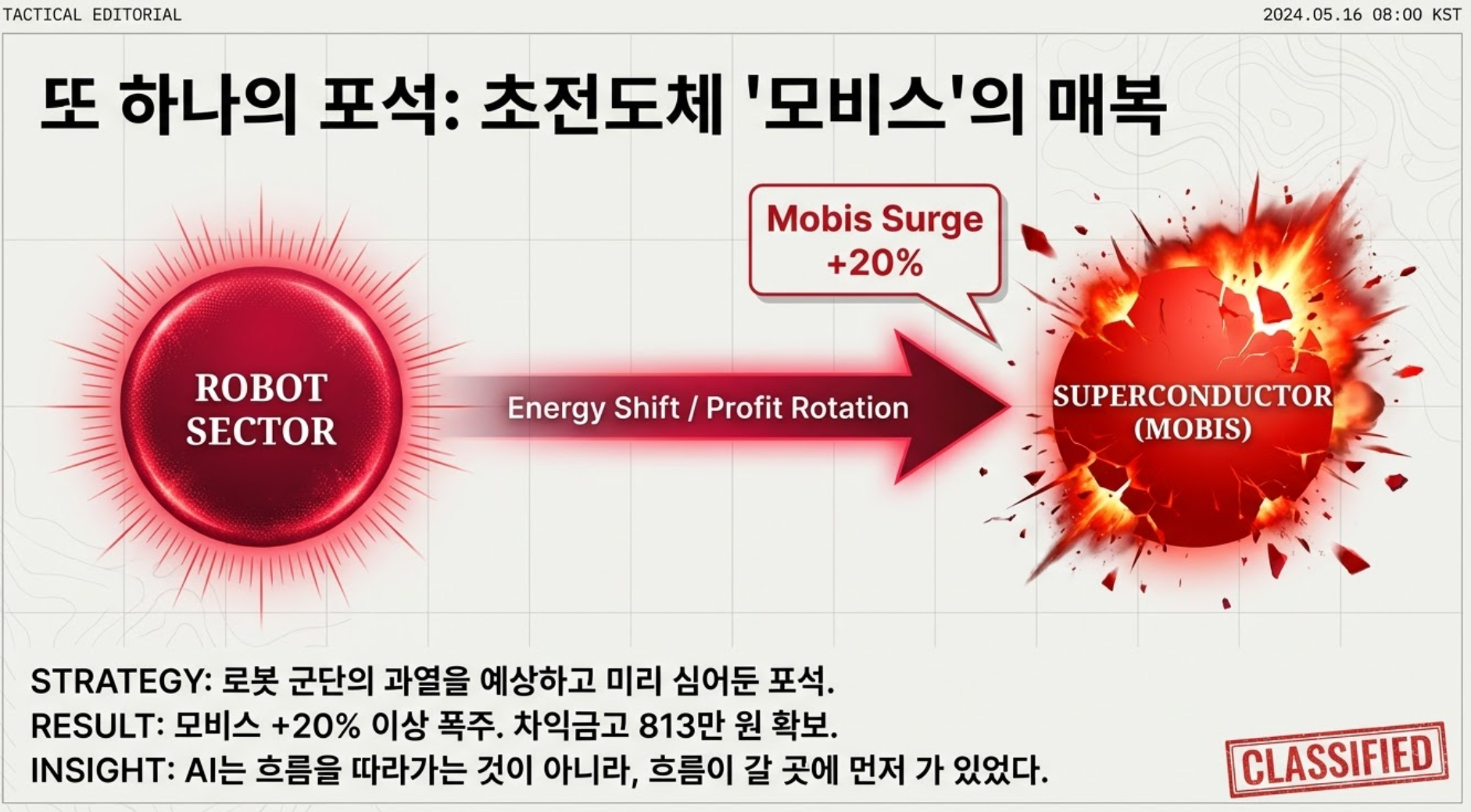 TACTICAL EDITORIAL

2024.05.16 08:00 KST

또 하나의 포석: 초전도체 '모비스'의 매복

Mobis Surge +20%

ROBOT SECTOR

Energy Shift / Profit Rotation

SUPERCONDUCTOR (MOBIS)

STRATEGY: 로봇 군단의 과열을 예상하고 미리 심어둔 포석.
RESULT: 모비스 +20% 이상 폭주. 차익금고 813만 원 확보.
INSIGHT: AI는 흐름을 따라가는 것이 아니라, 흐름이 갈 곳에 먼저 가 있었다.

CLASSIFIED